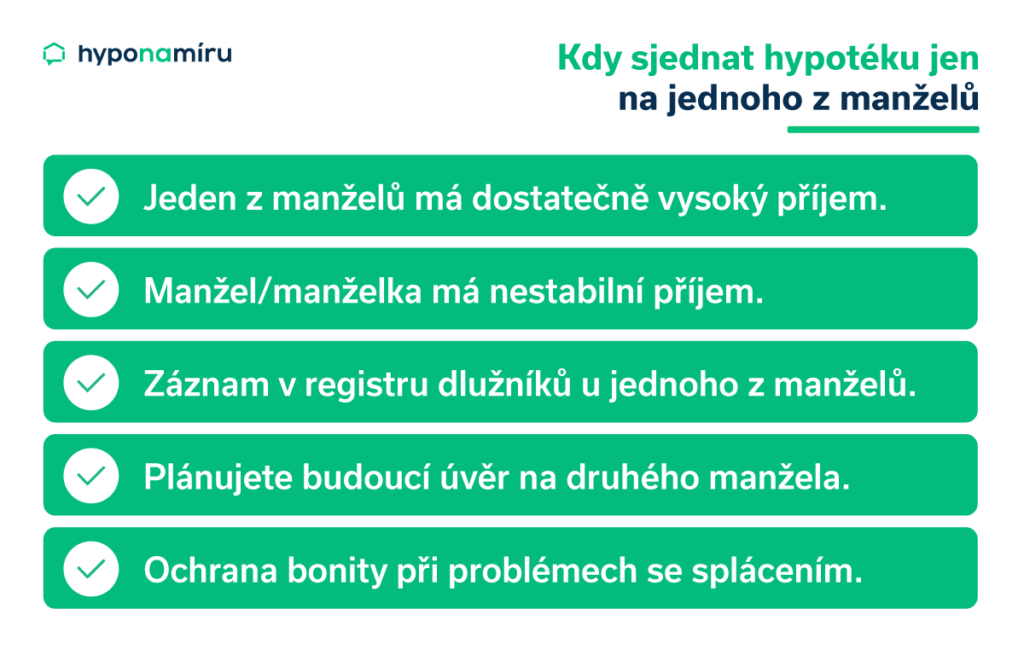 hyponamíru

Kdy sjednat hypotéku jen na jednoho z manželů

Jeden z manželů má dostatečně vysoký příjem.

Manžel/manželka má nestabilní příjem.

Záznam v registru dlužníků u jednoho z manželů.

Plánujete budoucí úvěr na druhého manžela.

Ochrana bonity při problémech se splácením.